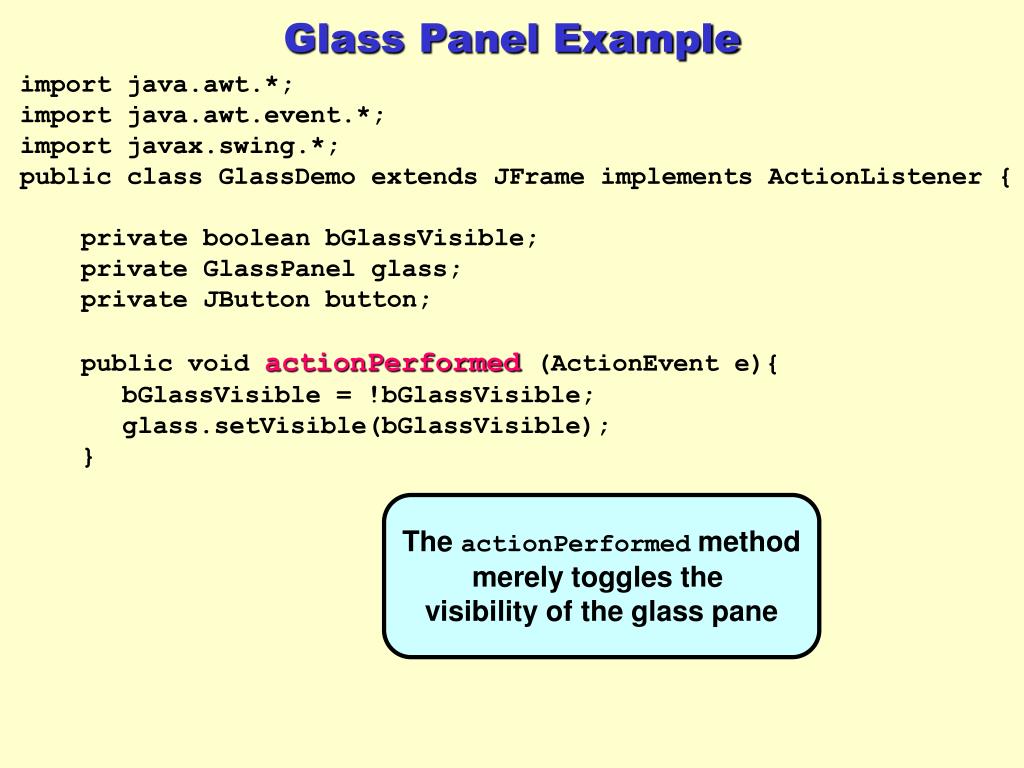 Glass Panel Example

import java.awt.*;
import java.awt.event.*;
import javax.swing.*;
public class GlassDemo extends JFrame implements ActionListener {

private boolean bGlassVisible;
private GlassPanel glass;
private JButton button;

public void actionPerformed (ActionEvent e){
bGlassVisible = !bGlassVisible;
glass.setVisible(bGlassVisible);
}

The actionPerformed method merely toggles the visibility of the glass pane